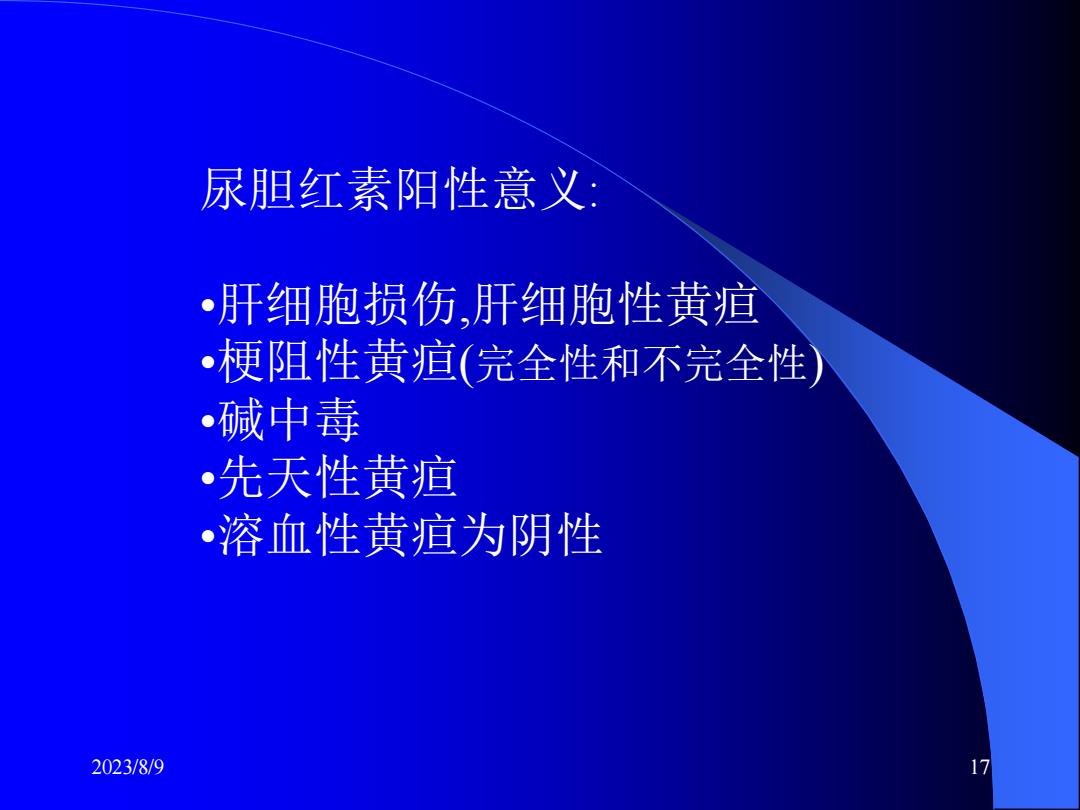 尿胆红素阳性意义:

•肝细胞损伤,肝细胞性黄疸
•梗阻性黄疸(完全性和不完全性)
•碱中毒
•先天性黄疸
•溶血性黄疸为阴性

2023/8/9

17